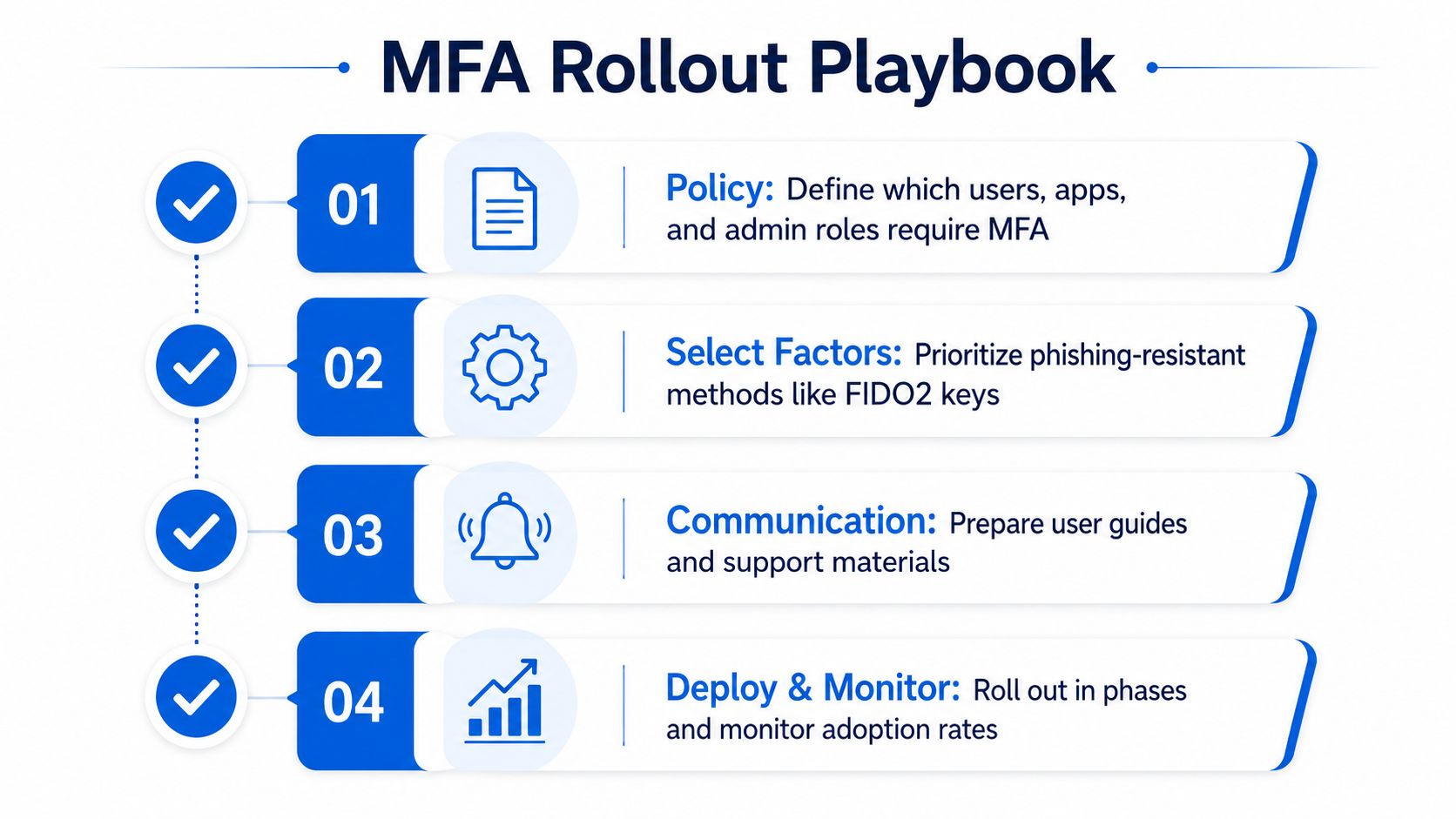 MFA Rollout Playbook

01

Policy: Define which users, apps, and admin roles require MFA

02

Select Factors: Prioritize phishing-resistant methods like FIDO2 keys

03

Communication: Prepare user guides and support materials

04

Deploy & Monitor: Roll out in phases and monitor adoption rates